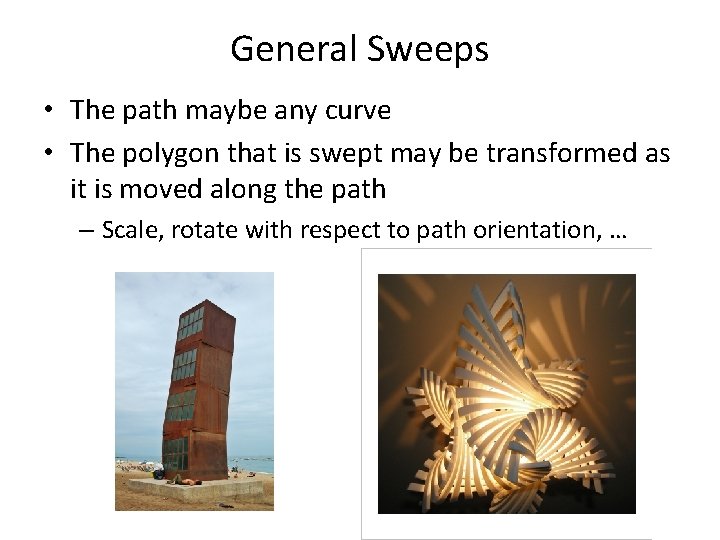 General Sweeps

• The path maybe any curve
• The polygon that is swept may be transformed as it is moved along the path
– Scale, rotate with respect to path orientation, …